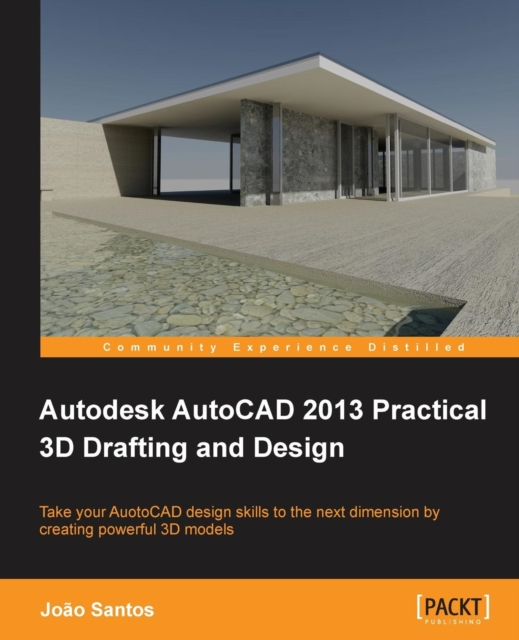 Community Experience Distilled

Autodesk AutoCAD 2013 Practical 3D Drafting and Design

Take your AuotoCAD design skills to the next dimension by creating powerful 3D models

João Santos

[PACKT] PUBLISHING